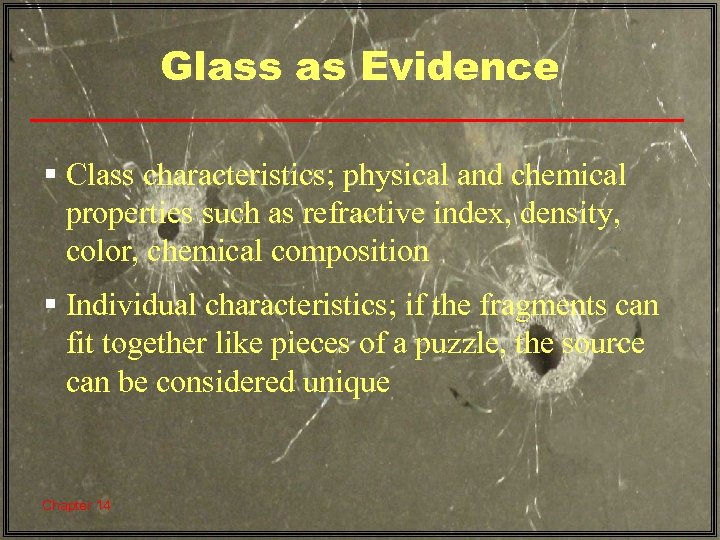 Glass as Evidence

▪ Class characteristics; physical and chemical properties such as refractive index, density, color, chemical composition

▪ Individual characteristics; if the fragments can fit together like pieces of a puzzle, the source can be considered unique

Chapter 14